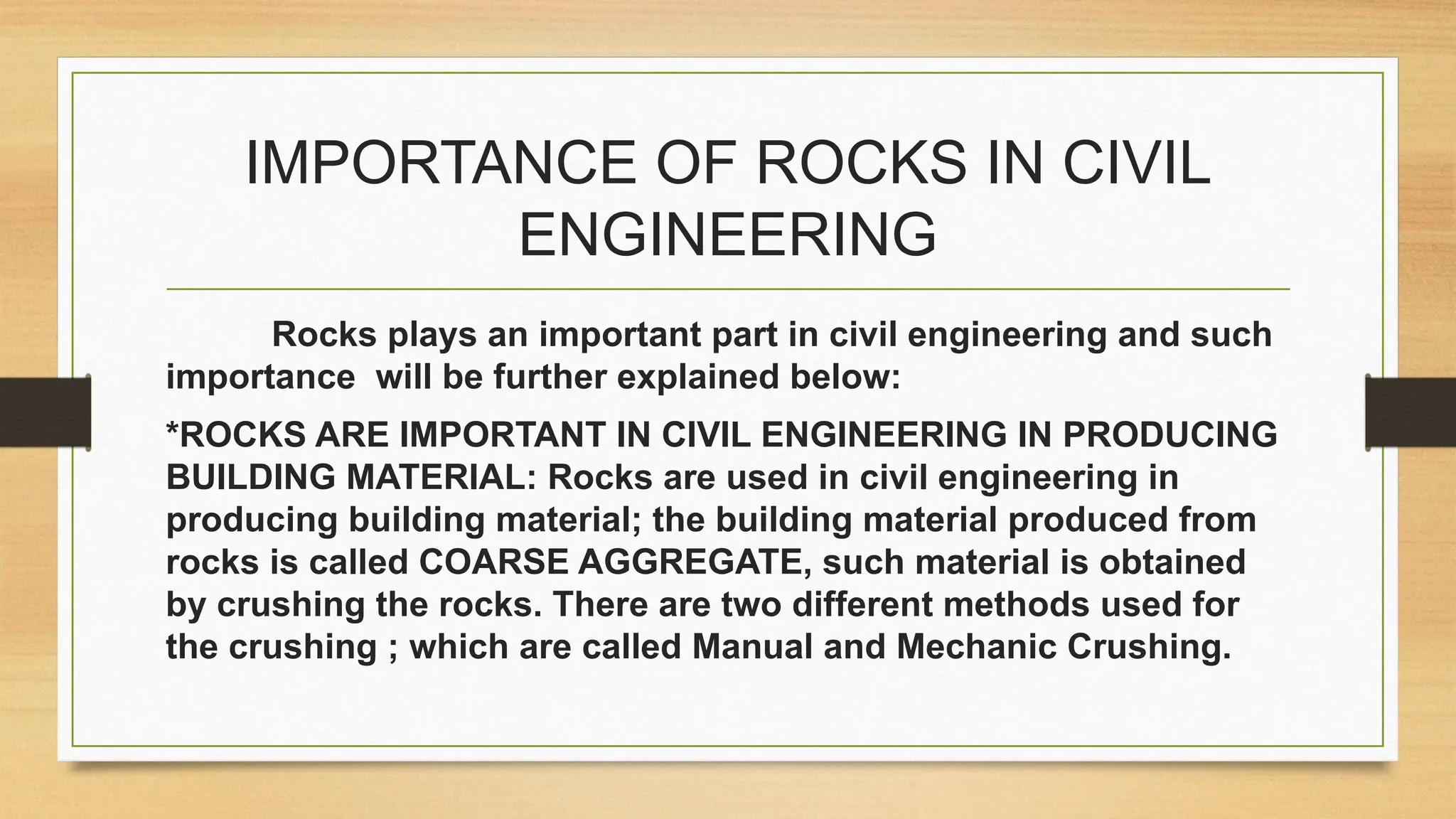 IMPORTANCE OF ROCKS IN CIVIL ENGINEERING

Rocks plays an important part in civil engineering and such importance will be further explained below:

*ROCKS ARE IMPORTANT IN CIVIL ENGINEERING IN PRODUCING BUILDING MATERIAL: Rocks are used in civil engineering in producing building material; the building material produced from rocks is called COARSE AGGREGATE, such material is obtained by crushing the rocks. There are two different methods used for the crushing ; which are called Manual and Mechanic Crushing.